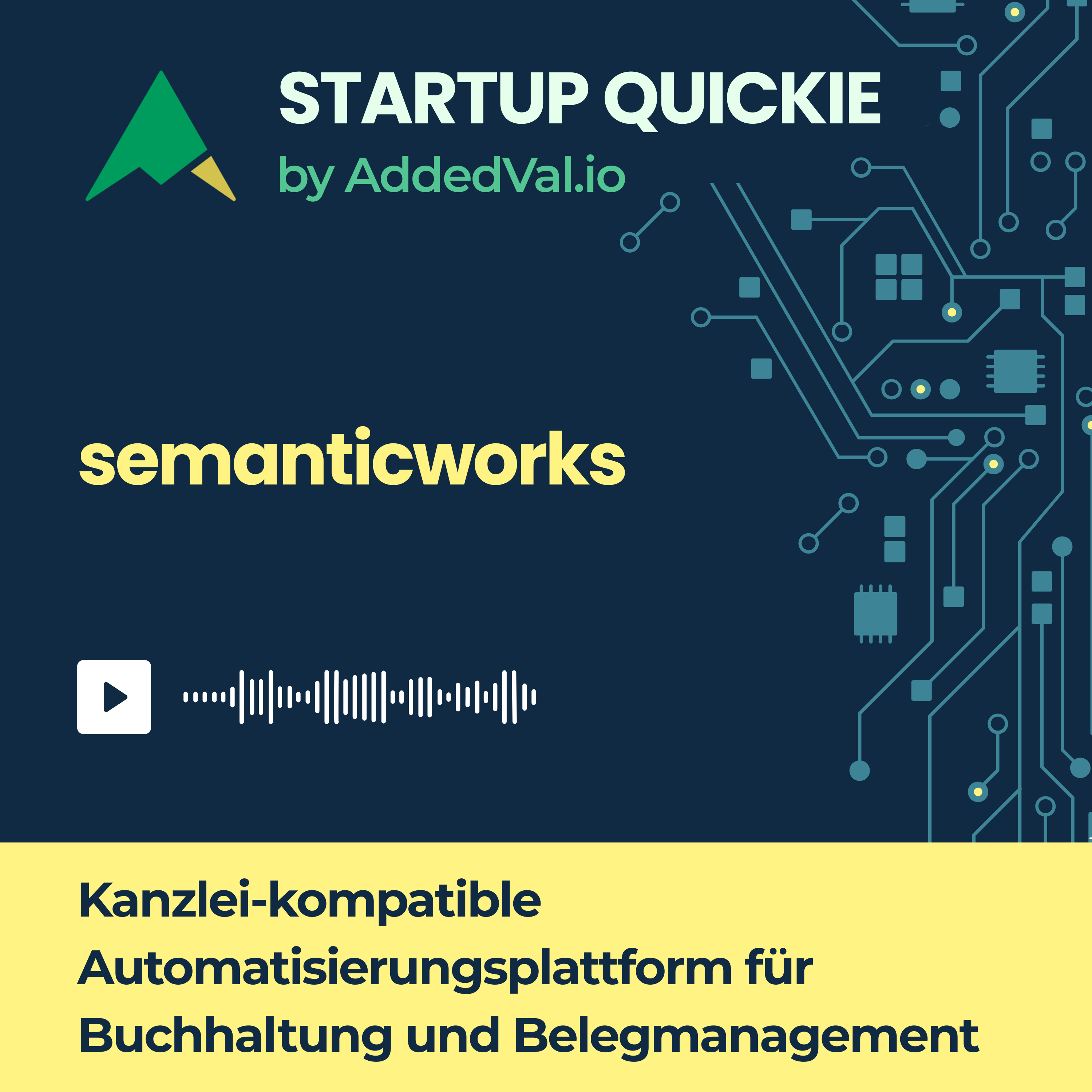 STARTUP QUICKIE
by AddedVal.io

semanticworks

Kanzlei-kompatible Automatisierungsplattform für Buchhaltung und Belegmanagement